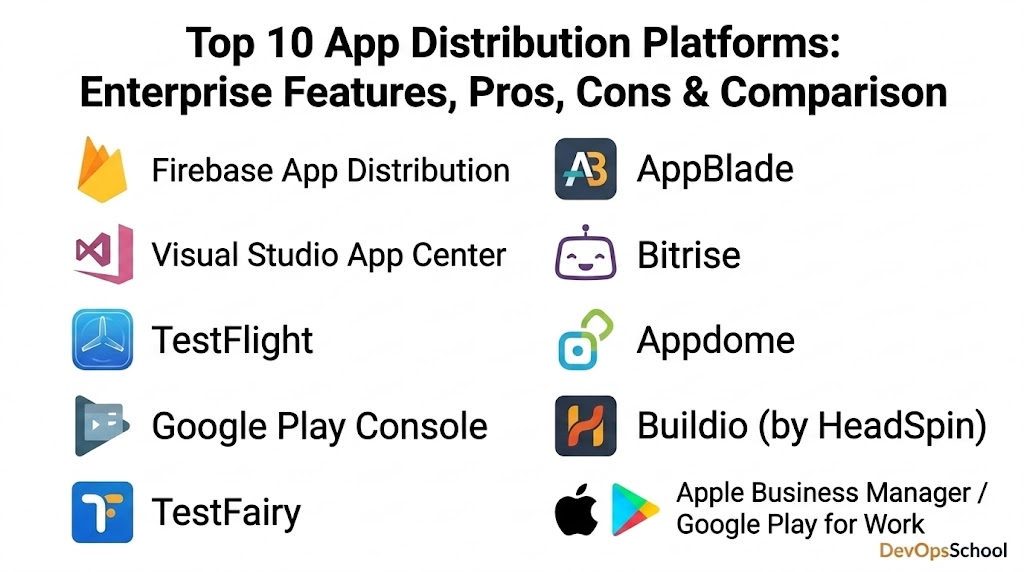 Top 10 App Distribution Platforms: Enterprise Features, Pros, Cons & Comparison

Firebase App Distribution

Visual Studio App Center

TestFlight

Google Play Console

TestFairy

AppBlade

Bitrise

Appdome

Buildio (by HeadSpin)

Apple Business Manager / Google Play for Work

DevOpsSchool